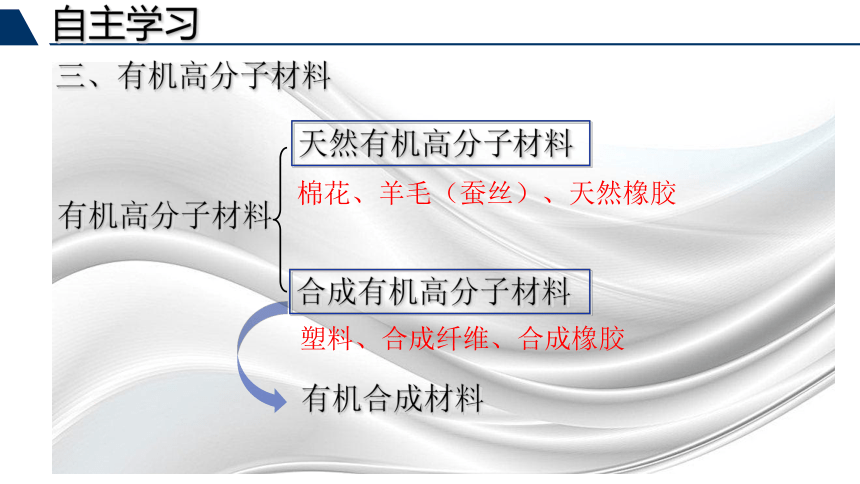 自主学习

三、有机高分子材料

有机高分子材料

天然有机高分子材料

棉花、羊毛（蚕丝）、天然橡胶

合成有机高分子材料

塑料、合成纤维、合成橡胶

有机合成材料